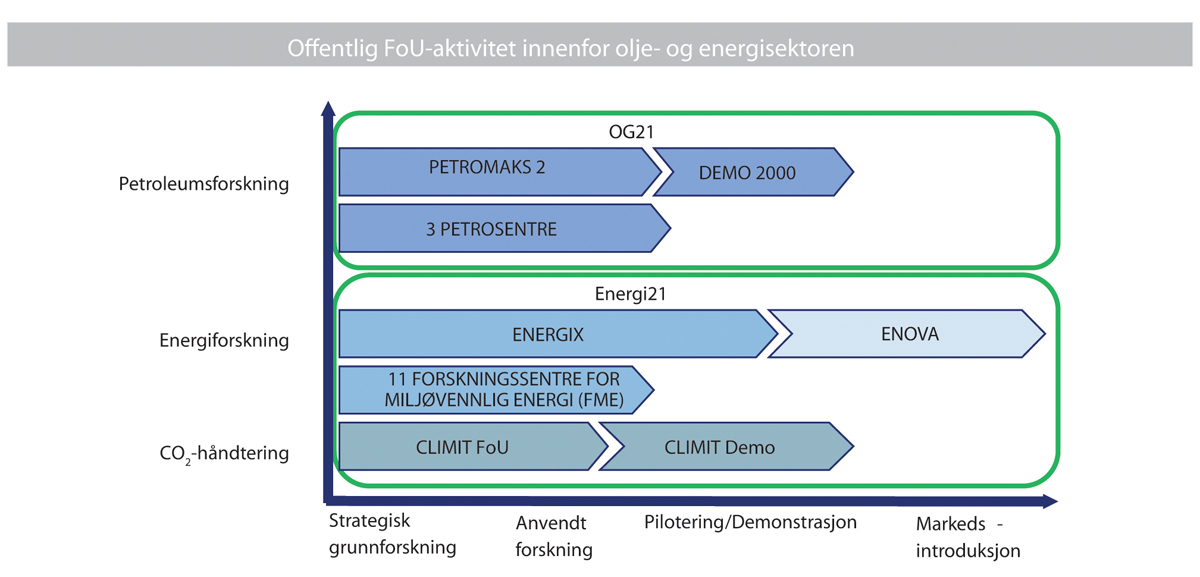 Offentlig FoU-aktivitet innenfor olje- og energisektoren

Petroleumsforskning

OG21

PETROMAKS 2

DEMO 2000

3 PETROSENTRE

Energiforskning

Energi21

ENERGIX

ENOVA

11 FORSKNINGSSENTRE FOR MILJØVENNLIG ENERGI (FME)

$CO_2$-håndtering

CLIMIT FoU

CLIMIT Demo

Strategisk grunnforskning

Anvendt forskning

Pilotering/Demonstrasjon

Markeds - introduksjon